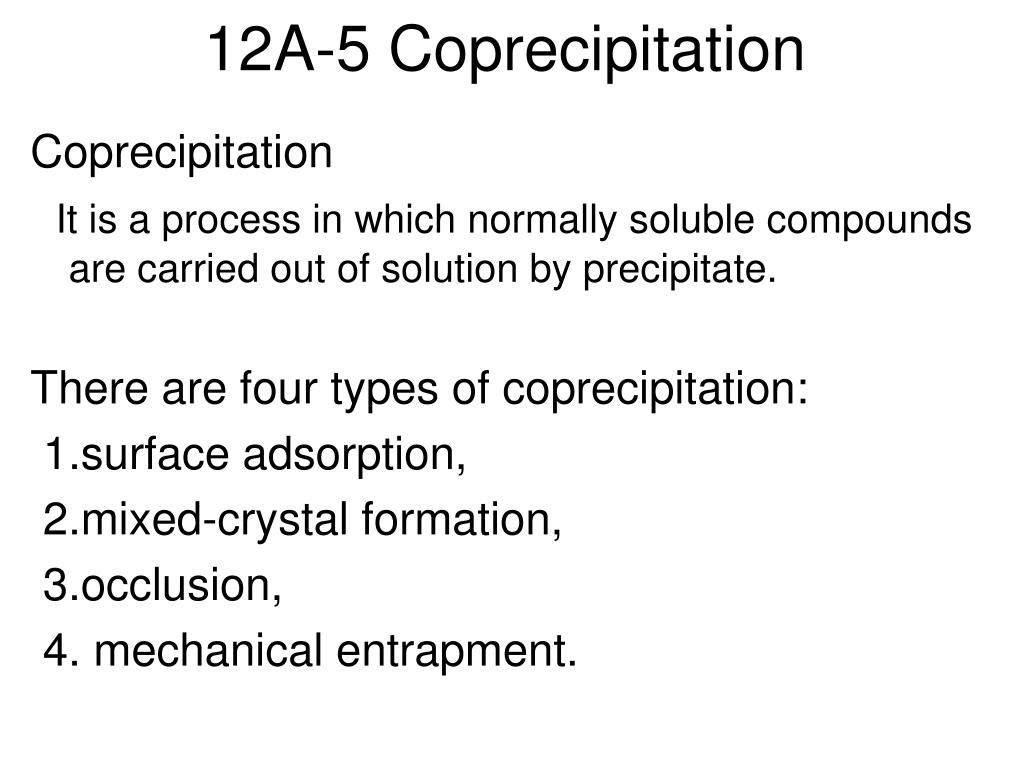 12A-5 Coprecipitation

Coprecipitation

It is a process in which normally soluble compounds are carried out of solution by precipitate.

There are four types of coprecipitation:
1.surface adsorption,
2.mixed-crystal formation,
3.occlusion,
4. mechanical entrapment.